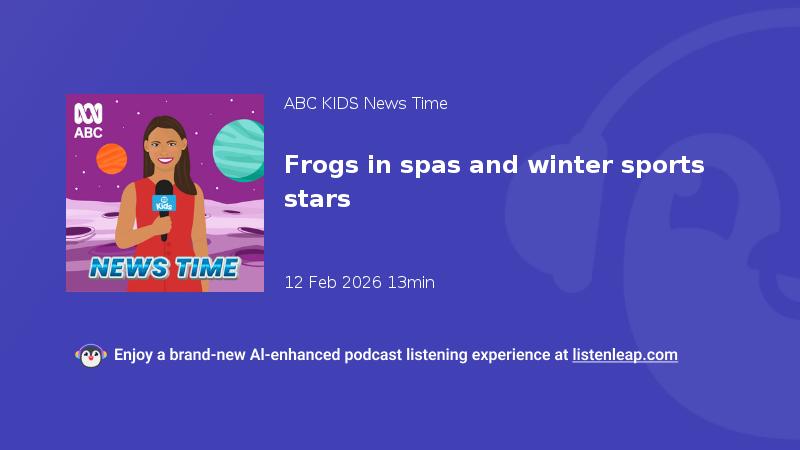 ABC
Kids
NEWS TIME

ABC KIDS News Time

Frogs in spas and winter sports stars

12 Feb 2026 13min

Enjoy a brand-new AI-enhanced podcast listening experience at listenleap.com